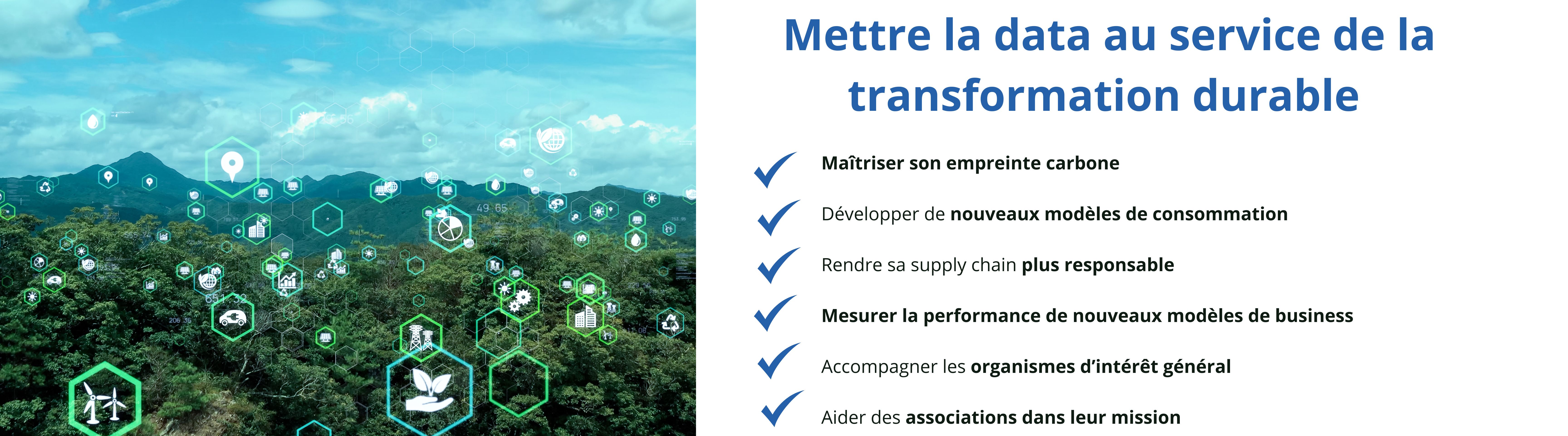 Mettre la data au service de la transformation durable

Maîtriser son empreinte carbone

Développer de nouveaux modèles de consommation

Rendre sa supply chain plus responsable

Mesurer la performance de nouveaux modèles de business

Accompagner les organismes d'intérêt général

Aider des associations dans leur mission